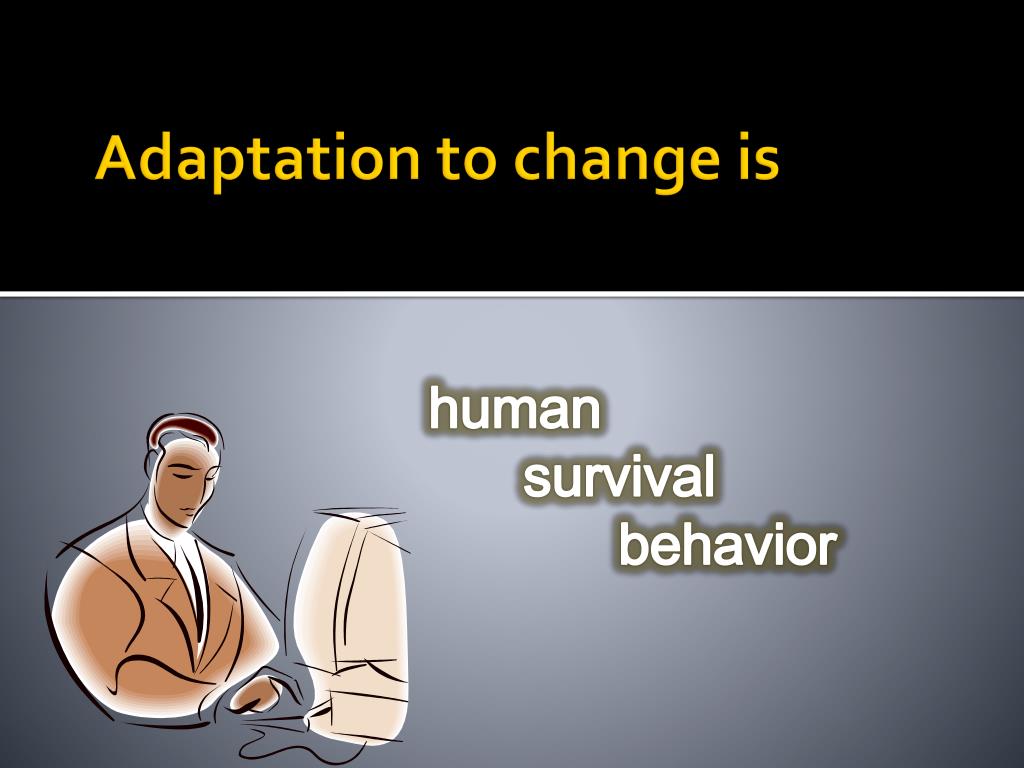 Adaptation to change is

human
survival
behavior